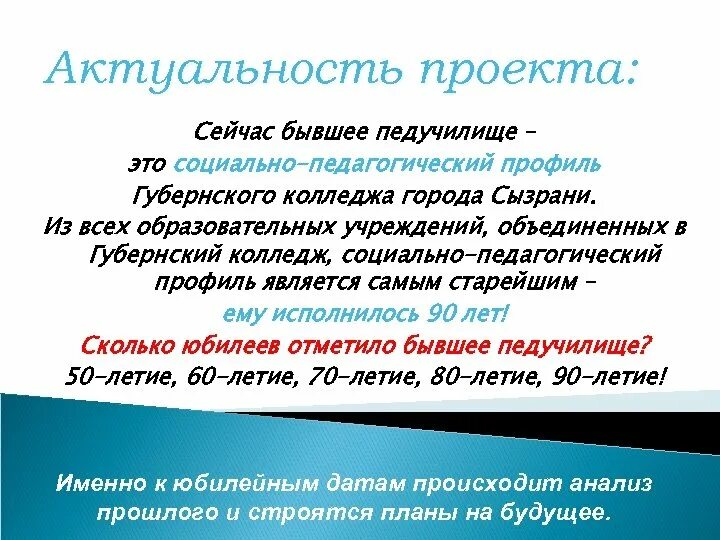 Актуальность проекта:

Сейчас бывшее педучилище – это социально-педагогический профиль Губернского колледжа города Сызрани.

Из всех образовательных учреждений, объединенных в Губернский колледж, социально-педагогический профиль является самым старейшим – ему исполнилось 90 лет!

Сколько юбилеев отметило бывшее педучилище?

50-летие, 60-летие, 70-летие, 80-летие, 90-летие!

Именно к юбилейным датам происходит анализ прошлого и строятся планы на будущее.